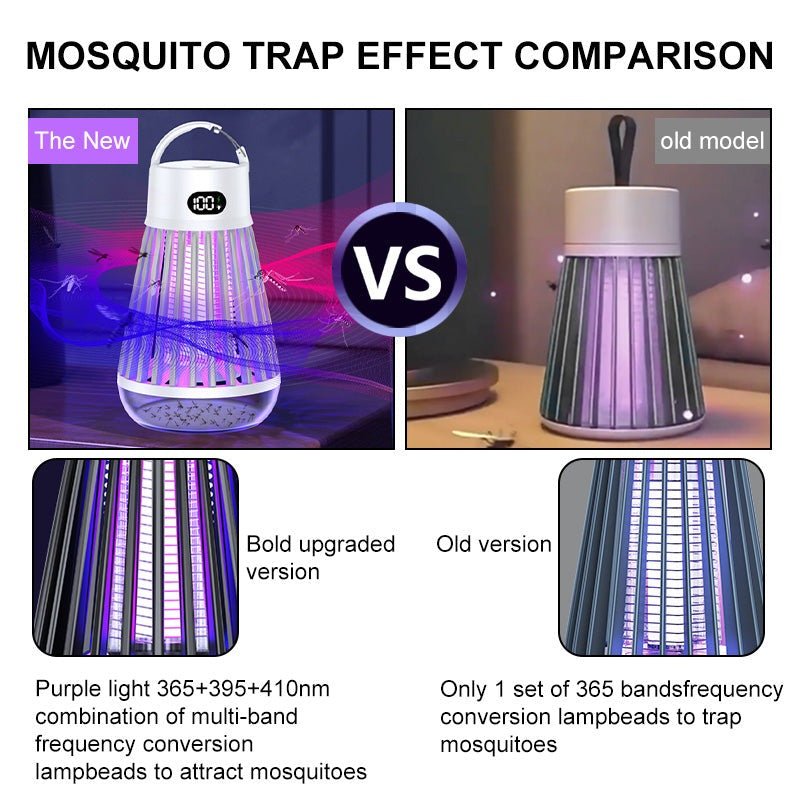 MOSQUITO TRAP EFFECT COMPARISON

The New

100

VS

old model

Bold upgraded version

Old version

Purple light 365+395+410nm combination of multi-band frequency conversion lampbeads to attract mosquitoes

Only 1 set of 365 bandsfrequency conversion lampbeads to trap mosquitoes